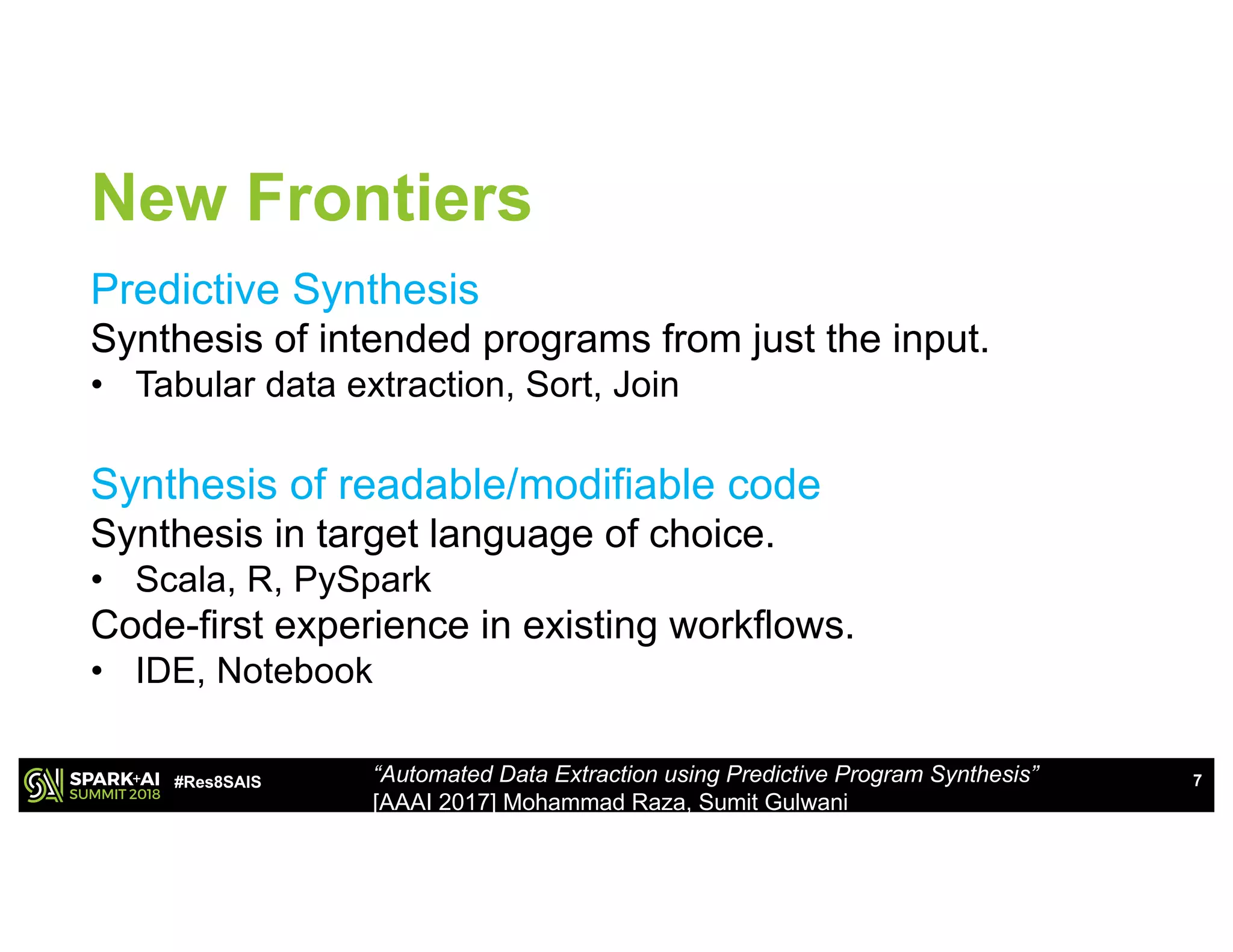 New Frontiers

Predictive Synthesis

Synthesis of intended programs from just the input.

• Tabular data extraction, Sort, Join

Synthesis of readable/modifiable code

Synthesis in target language of choice.

• Scala, R, PySpark

Code-first experience in existing workflows.

• IDE, Notebook

SPARK+AI SUMMIT 2018 #Res8SAIS

"Automated Data Extraction using Predictive Program Synthesis"
[AAAI 2017] Mohammad Raza, Sumit Gulwani

7